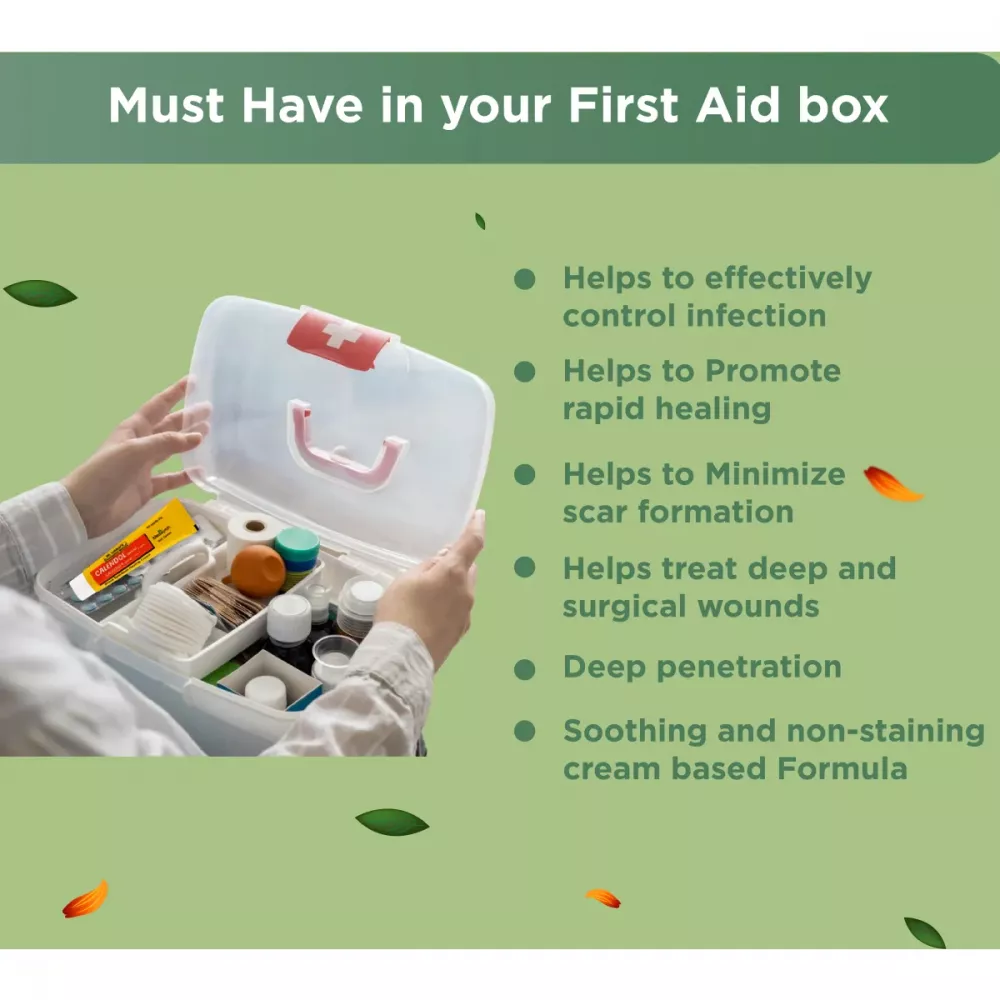 Must Have in your First Aid box

CALENDOL

- Helps to effectively control infection
- Helps to Promote rapid healing
- Helps to Minimize scar formation
- Helps treat deep and surgical wounds
- Deep penetration
- Soothing and non-staining cream based Formula